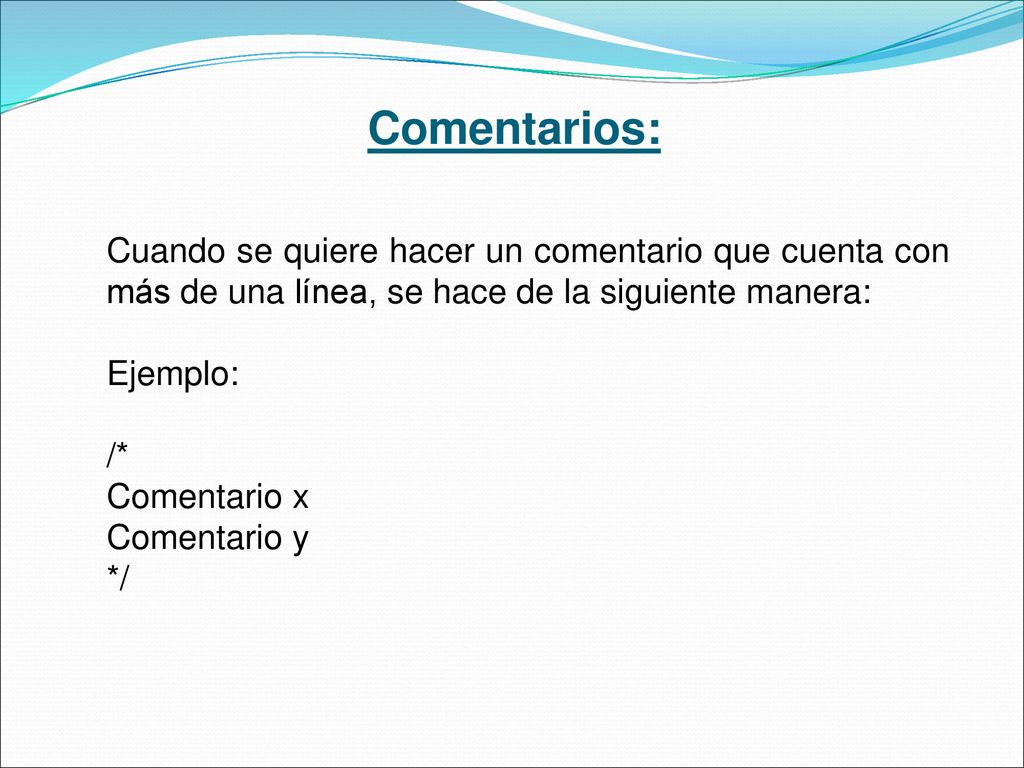 Comentarios:

Cuando se quiere hacer un comentario que cuenta con más de una línea, se hace de la siguiente manera:

Ejemplo:

/*
Comentario x
Comentario y
*/